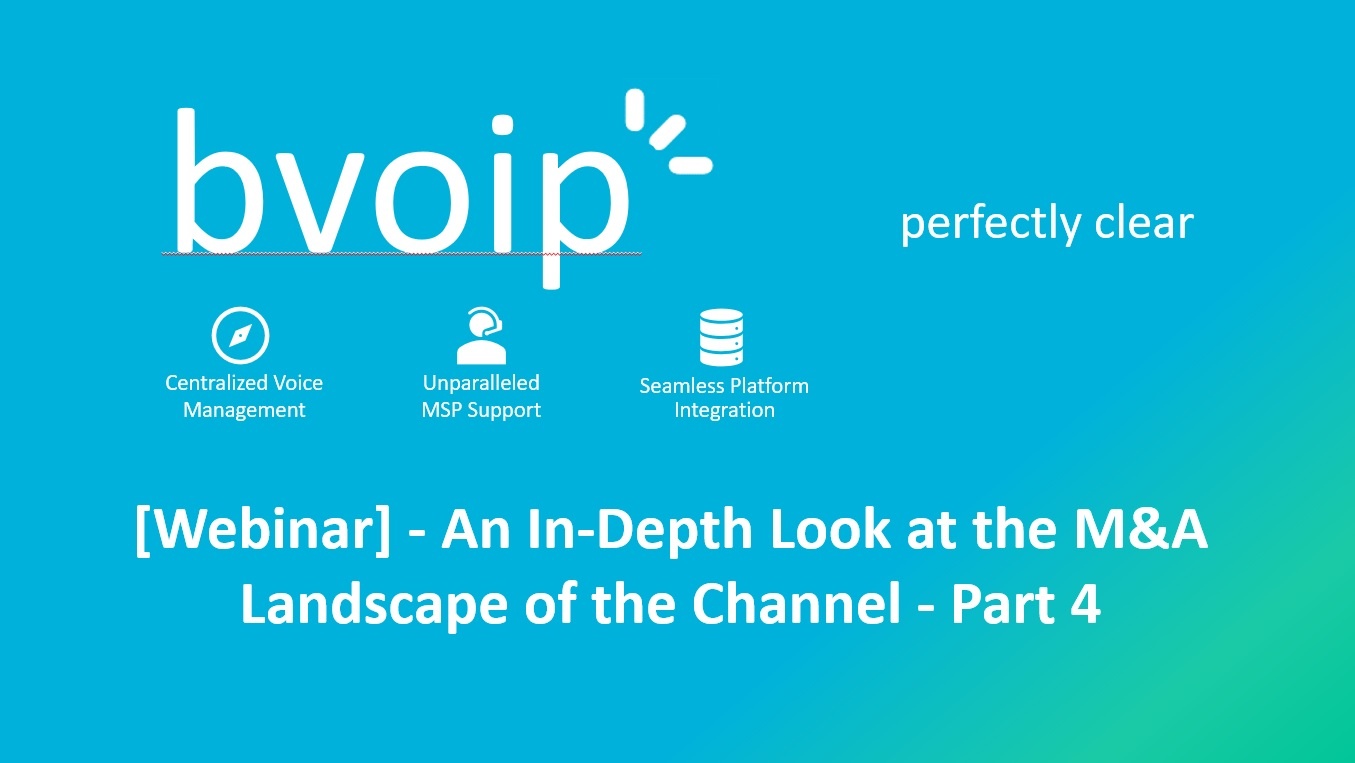 bvoip

perfectly clear

Centralized Voice Management

Unparalleled MSP Support

Seamless Platform Integration

[Webinar] - An In-Depth Look at the M&A Landscape of the Channel - Part 4